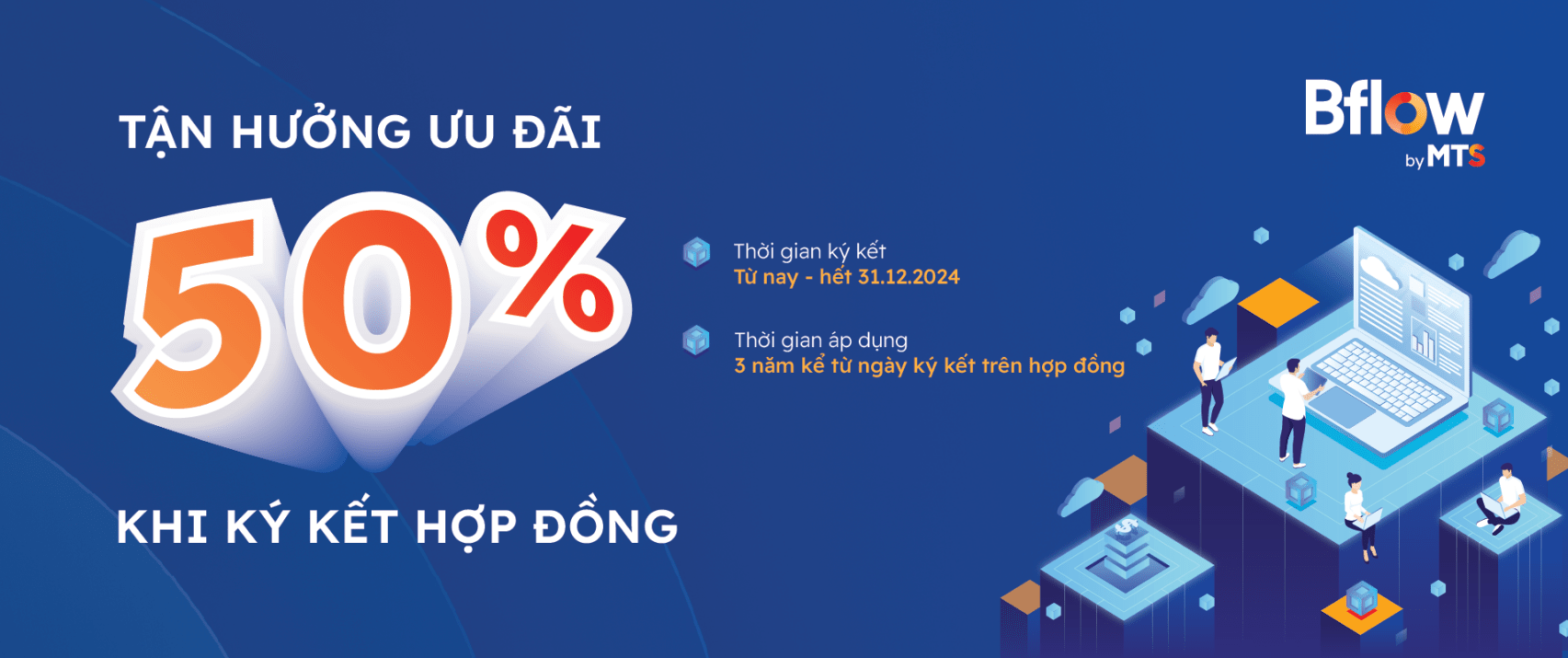 TẬN HƯỞNG ƯU ĐÃI

50%

KHI KÝ KẾT HỢP ĐỒNG

Thời gian ký kết
Từ nay - hết 31.12.2024

Thời gian áp dụng
3 năm kể từ ngày ký kết trên hợp đồng

Bflow
by MTS